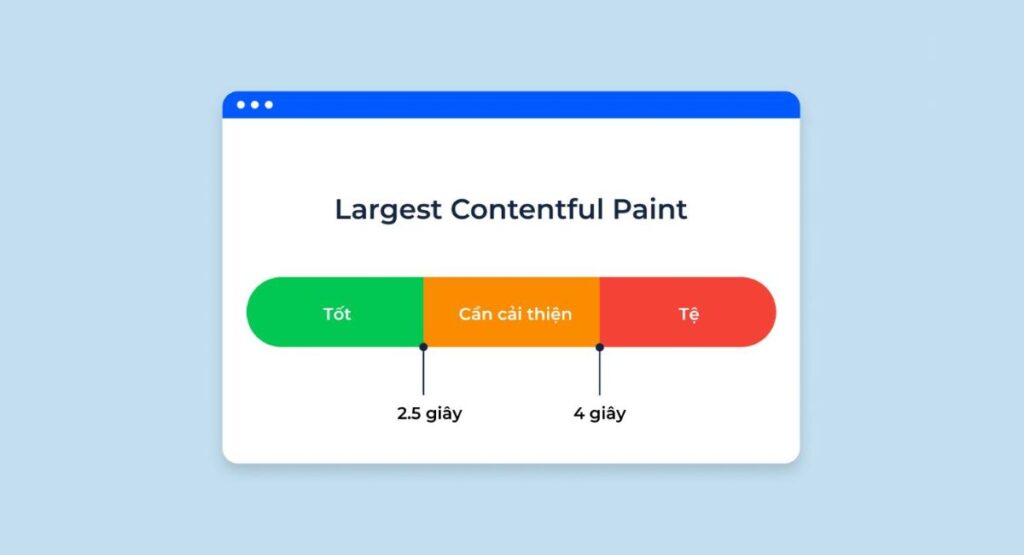 Largest Contentful Paint

Tốt

Cần cải thiện

Tệ

2.5 giây

4 giây